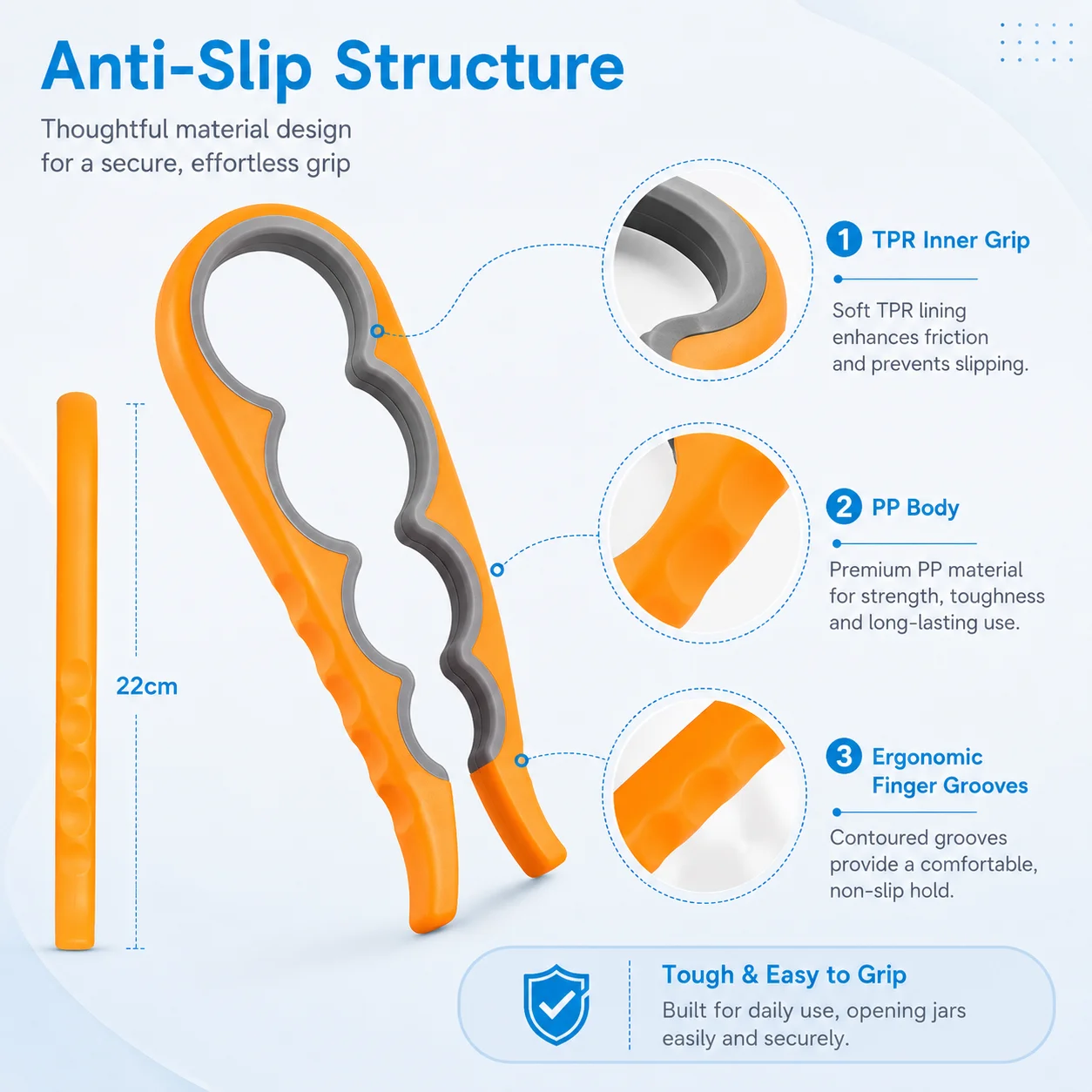 Anti-Slip Structure

Thoughtful material design for a secure, effortless grip

22cm

1 TPR Inner Grip

Soft TPR lining enhances friction and prevents slipping.

2 PP Body

Premium PP material for strength, toughness and long-lasting use.

3 Ergonomic Finger Grooves

Contoured grooves provide a comfortable, non-slip hold.

Tough & Easy to Grip

Built for daily use, opening jars easily and securely.